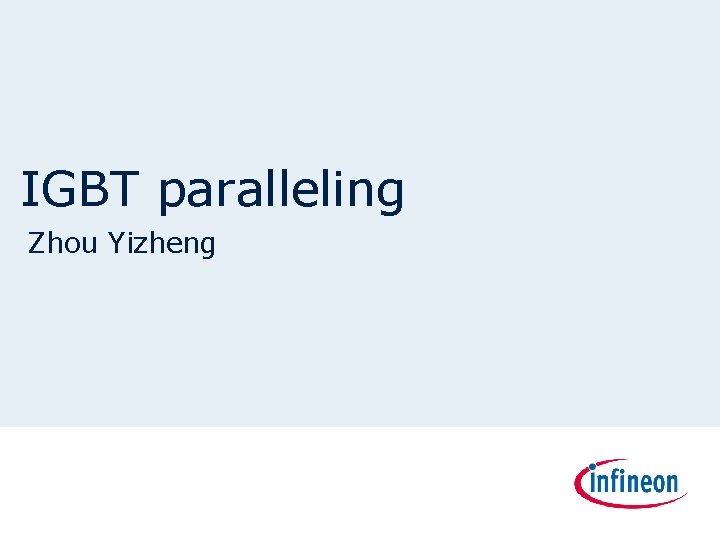 IGBT paralleling

Zhou Yizheng

infineon